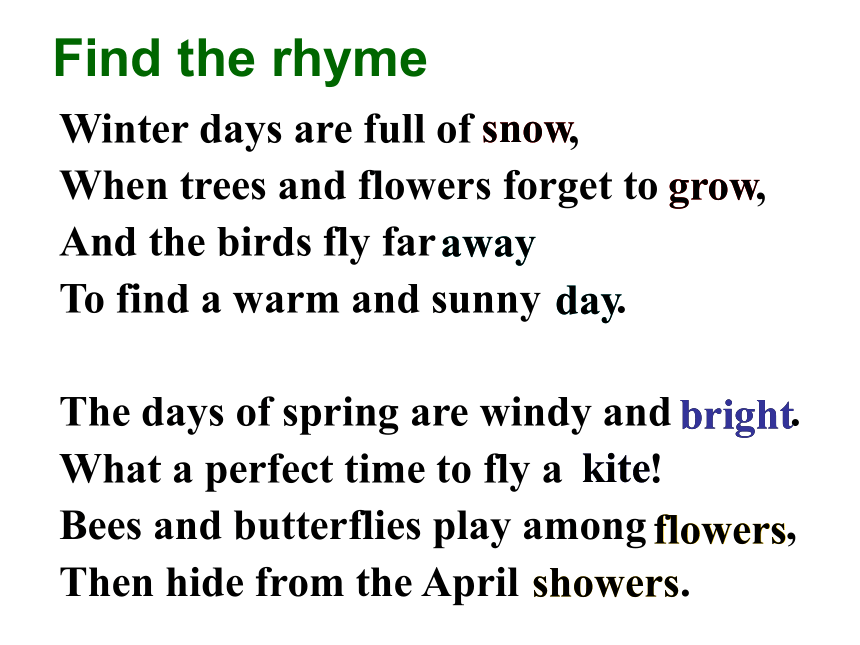 Find the rhyme

Winter days are full of snow,
When trees and flowers forget to grow,
And the birds fly far away
To find a warm and sunny day.

The days of spring are windy and bright.
What a perfect time to fly a kite!
Bees and butterflies play among flowers,
Then hide from the April showers.